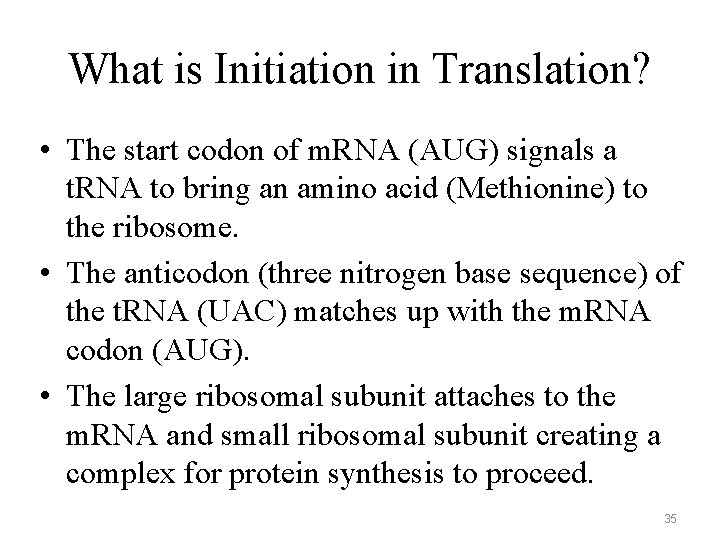 What is Initiation in Translation?

• The start codon of mRNA (AUG) signals a tRNA to bring an amino acid (Methionine) to the ribosome.

• The anticodon (three nitrogen base sequence) of the tRNA (UAC) matches up with the mRNA codon (AUG).

• The large ribosomal subunit attaches to the mRNA and small ribosomal subunit creating a complex for protein synthesis to proceed.

35